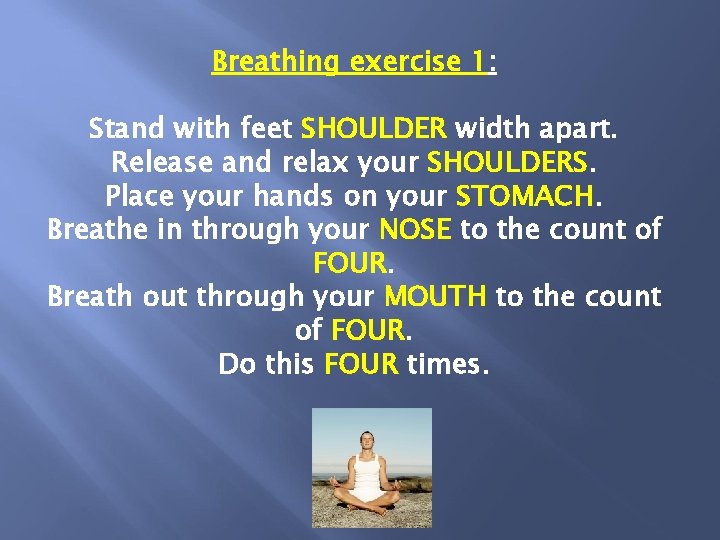 Breathing exercise 1:

Stand with feet SHOULDER width apart.
Release and relax your SHOULDERS.
Place your hands on your STOMACH.
Breathe in through your NOSE to the count of FOUR.
Breath out through your MOUTH to the count of FOUR.
Do this FOUR times.